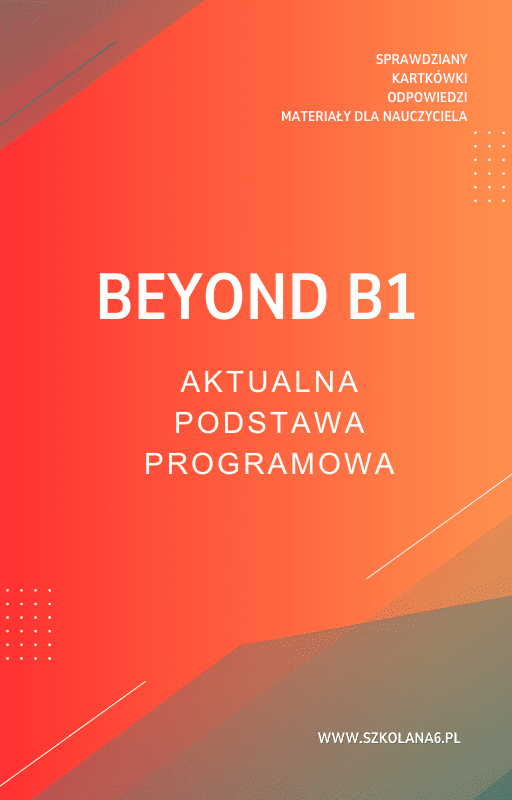 SPRAWDZIANY
KARTKÓWKI
ODPOWIEDZI
MATERIAŁY DLA NAUCZYCIELA

BEYOND B1

AKTUALNA
PODSTAWA
PROGRAMOWA

WWW.SZKOLANA6.PL